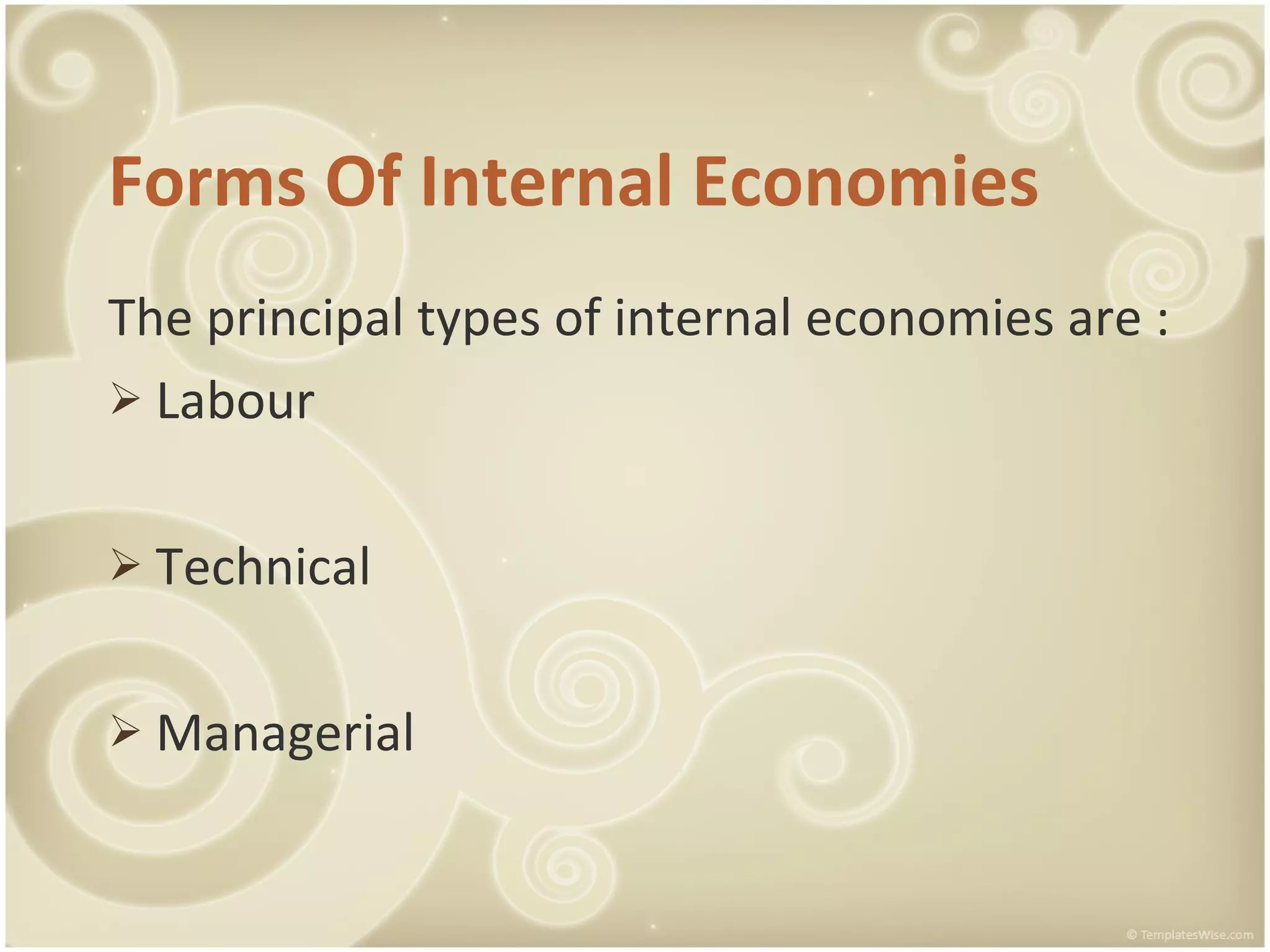 Forms Of Internal Economies

The principal types of internal economies are :

➢ Labour

➢ Technical

➢ Managerial

© TemplatesWise.com